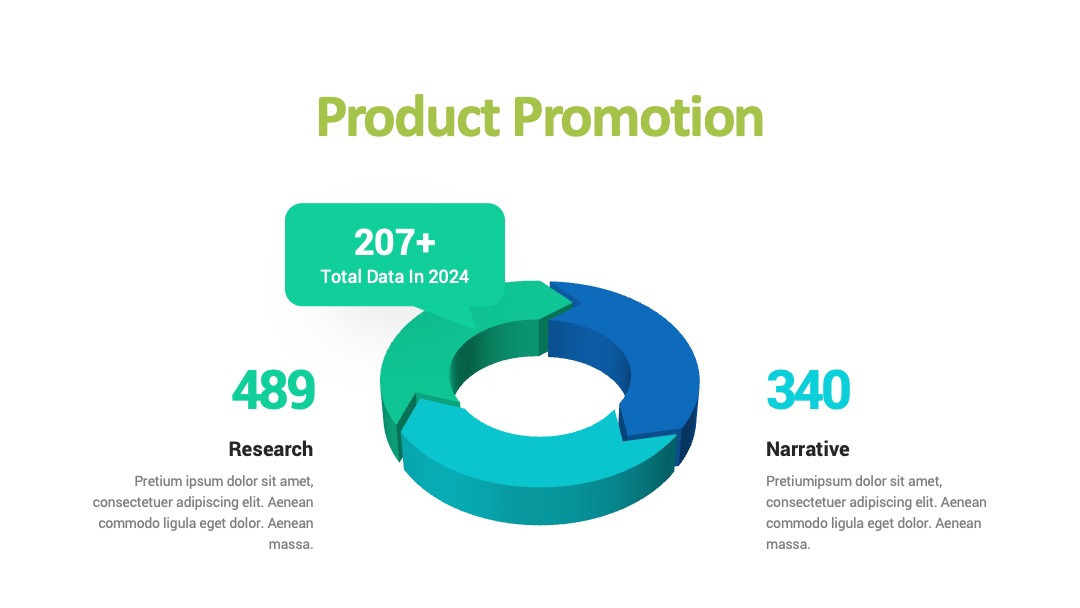 Product Promotion

207+
Total Data In 2024

489

Research

Pretium ipsum dolor sit amet, consectetuer adipiscing elit. Aenean commodo ligula eget dolor. Aenean massa.

340

Narrative

Pretiumipsum dolor sit amet, consectetuer adipiscing elit. Aenean commodo ligula eget dolor. Aenean massa.